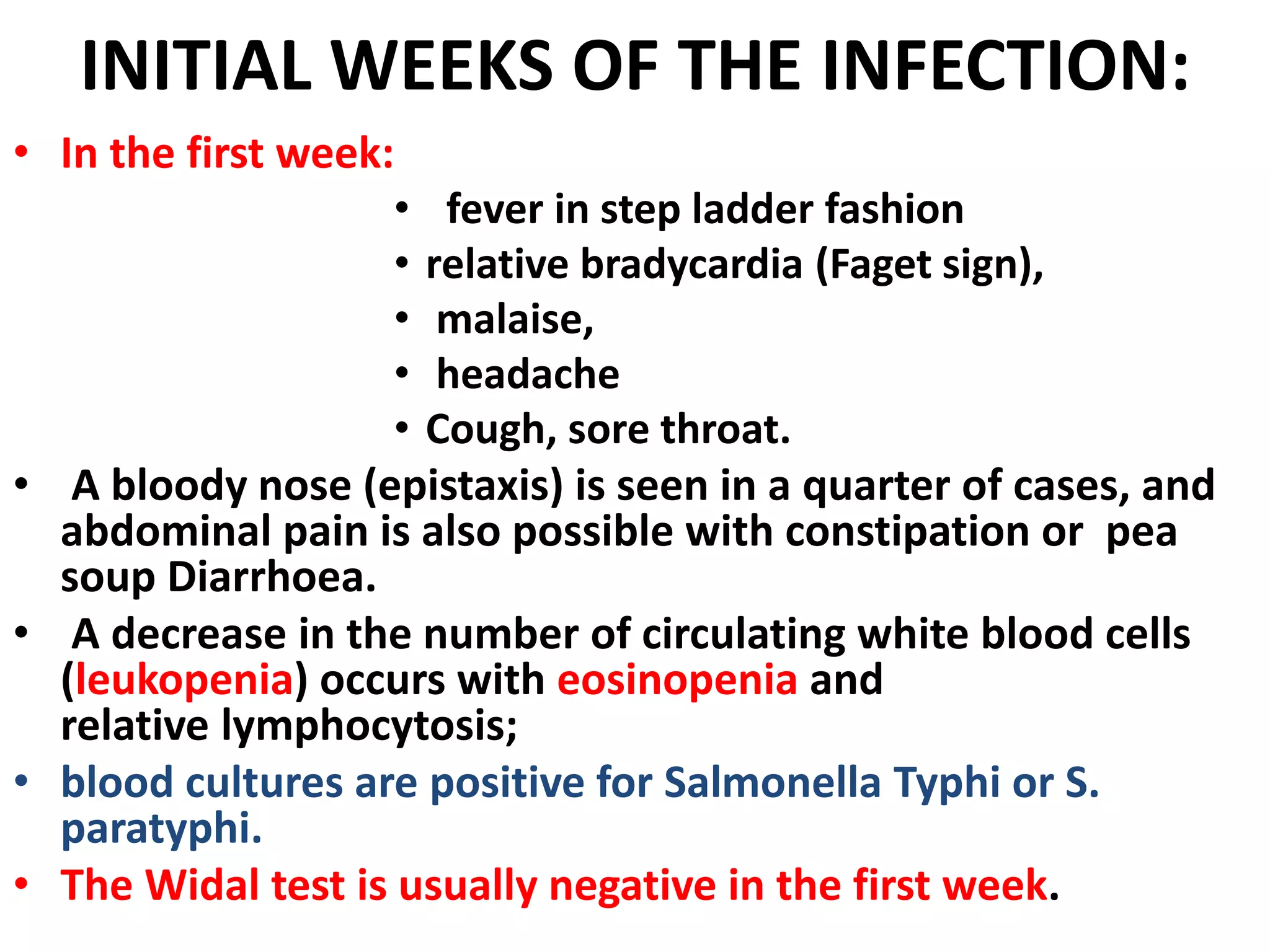 INITIAL WEEKS OF THE INFECTION:

• In the first week:

• fever in step ladder fashion
• relative bradycardia (Faget sign),
• malaise,
• headache
• Cough, sore throat.

• A bloody nose (epistaxis) is seen in a quarter of cases, and abdominal pain is also possible with constipation or pea soup Diarrhoea.

• A decrease in the number of circulating white blood cells (leukopenia) occurs with eosinopenia and relative lymphocytosis;

• blood cultures are positive for Salmonella Typhi or S. paratyphi.

• The Widal test is usually negative in the first week.